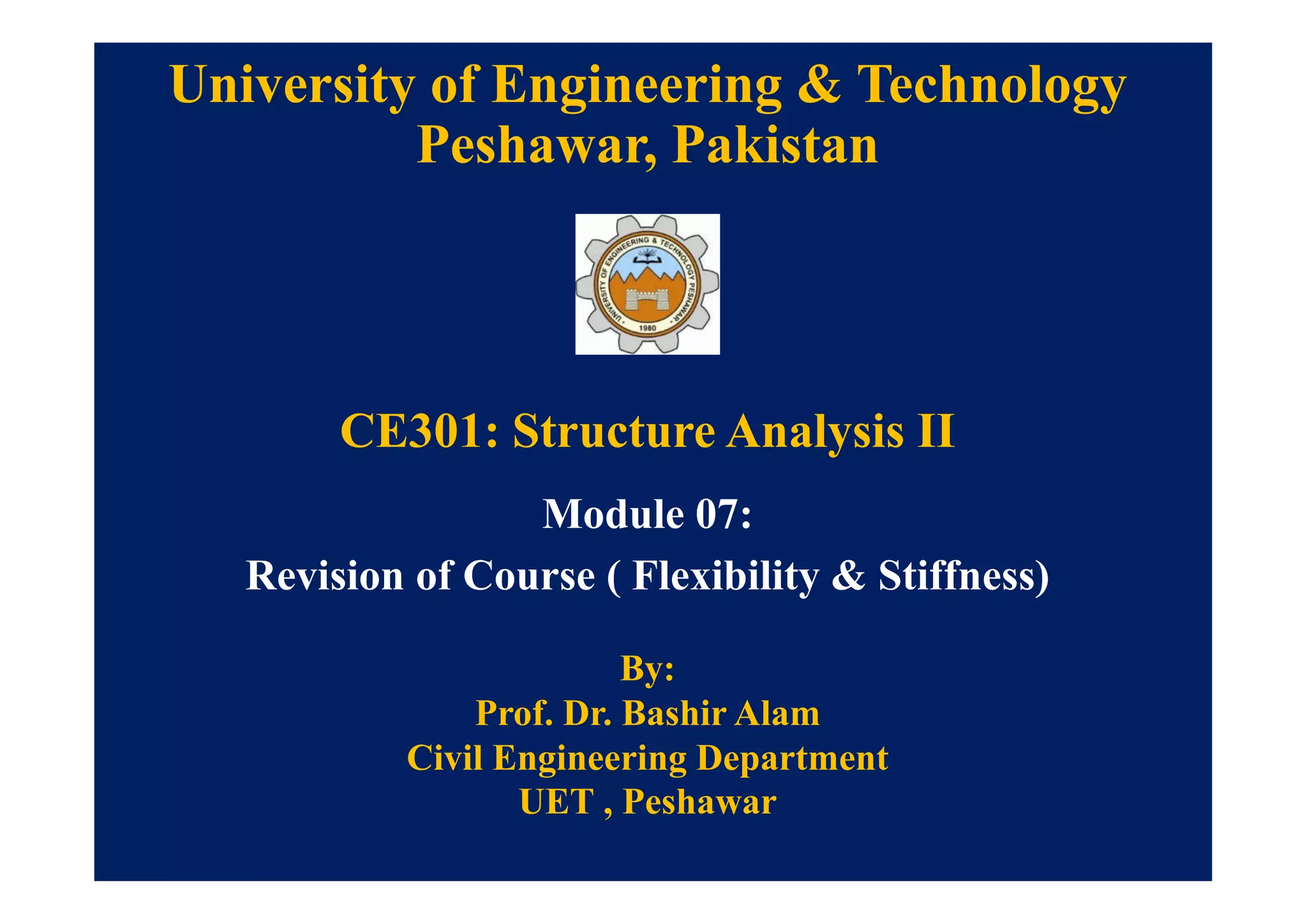 University of Engineering & Technology
Peshawar, Pakistan

UNIVERSITY OF ENGINEERING & TECHNOLOGY PESHAWAR
1980

CE301: Structure Analysis II

Module 07:

Revision of Course ( Flexibility & Stiffness)

By:
Prof. Dr. Bashir Alam
Civil Engineering Department
UET , Peshawar